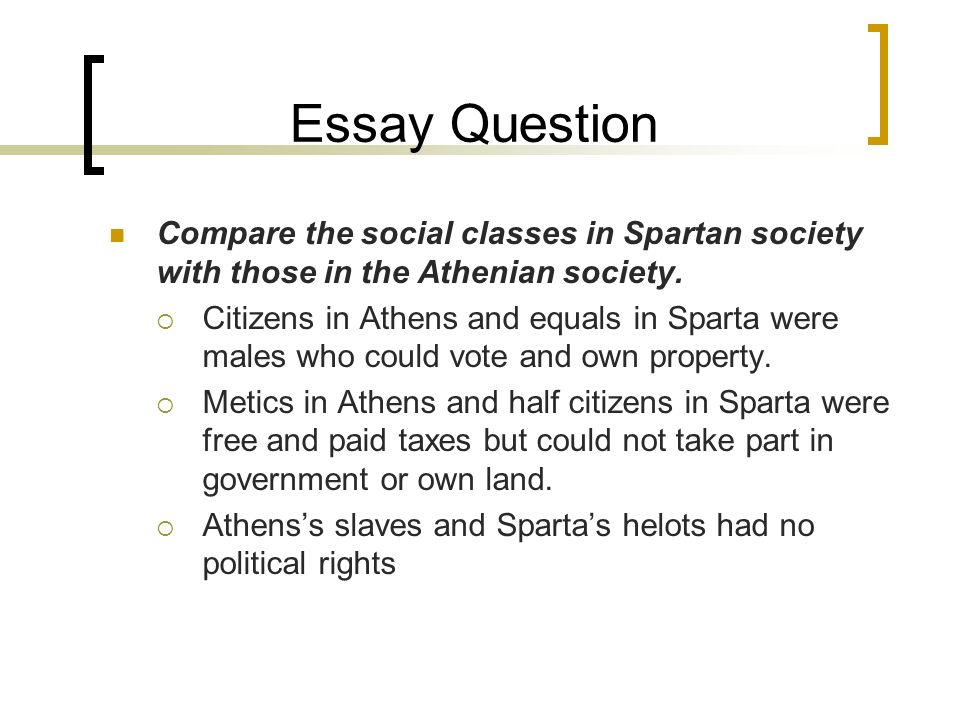 Essay Question

Compare the social classes in Spartan society with those in the Athenian society.

Citizens in Athens and equals in Sparta were males who could vote and own property.

Metics in Athens and half citizens in Sparta were free and paid taxes but could not take part in government or own land.

Athens's slaves and Sparta's helots had no political rights